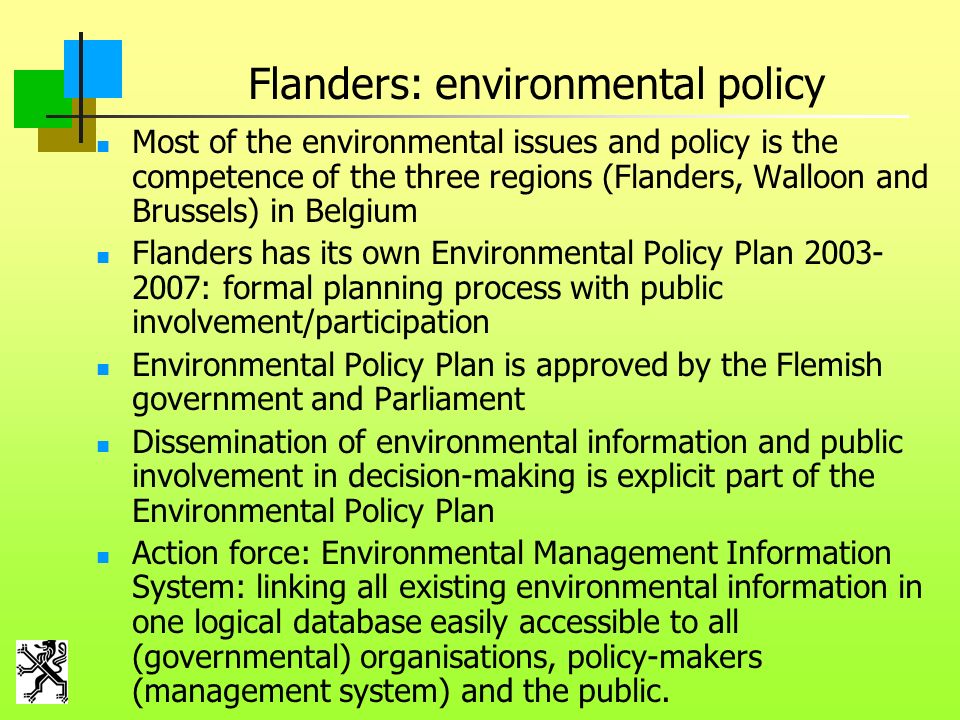 Flanders: environmental policy

- Most of the environmental issues and policy is the competence of the three regions (Flanders, Walloon and Brussels) in Belgium
- Flanders has its own Environmental Policy Plan 2003-2007: formal planning process with public involvement/participation
- Environmental Policy Plan is approved by the Flemish government and Parliament
- Dissemination of environmental information and public involvement in decision-making is explicit part of the Environmental Policy Plan
- Action force: Environmental Management Information System: linking all existing environmental information in one logical database easily accessible to all (governmental) organisations, policy-makers (management system) and the public.